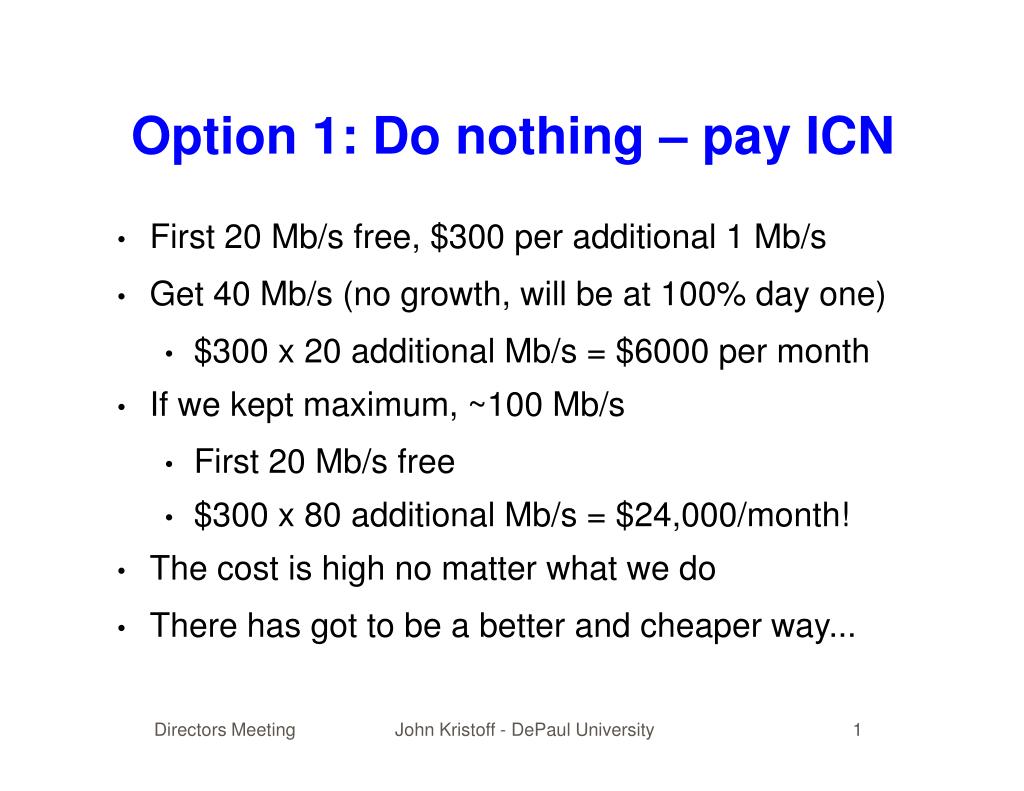 Option 1: Do nothing – pay ICN

• First 20 Mb/s free, \$300 per additional 1 Mb/s
• Get 40 Mb/s (no growth, will be at 100% day one)
  • \$300 x 20 additional Mb/s = \$6000 per month
• If we kept maximum, ~100 Mb/s
  • First 20 Mb/s free
  • \$300 x 80 additional Mb/s = \$24,000/month!
• The cost is high no matter what we do
• There has got to be a better and cheaper way...

Directors Meeting John Kristoff - DePaul University 1